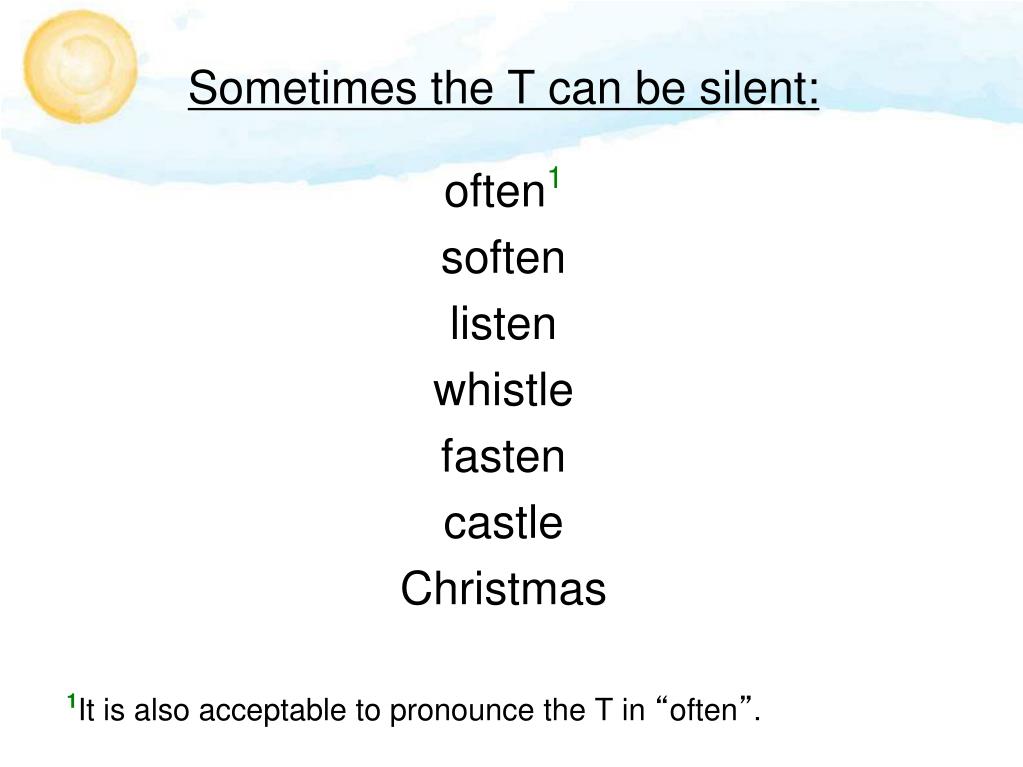 Sometimes the T can be silent:

often$^1$
soften
listen
whistle
fasten
castle
Christmas

$^1$It is also acceptable to pronounce the T in “often”.